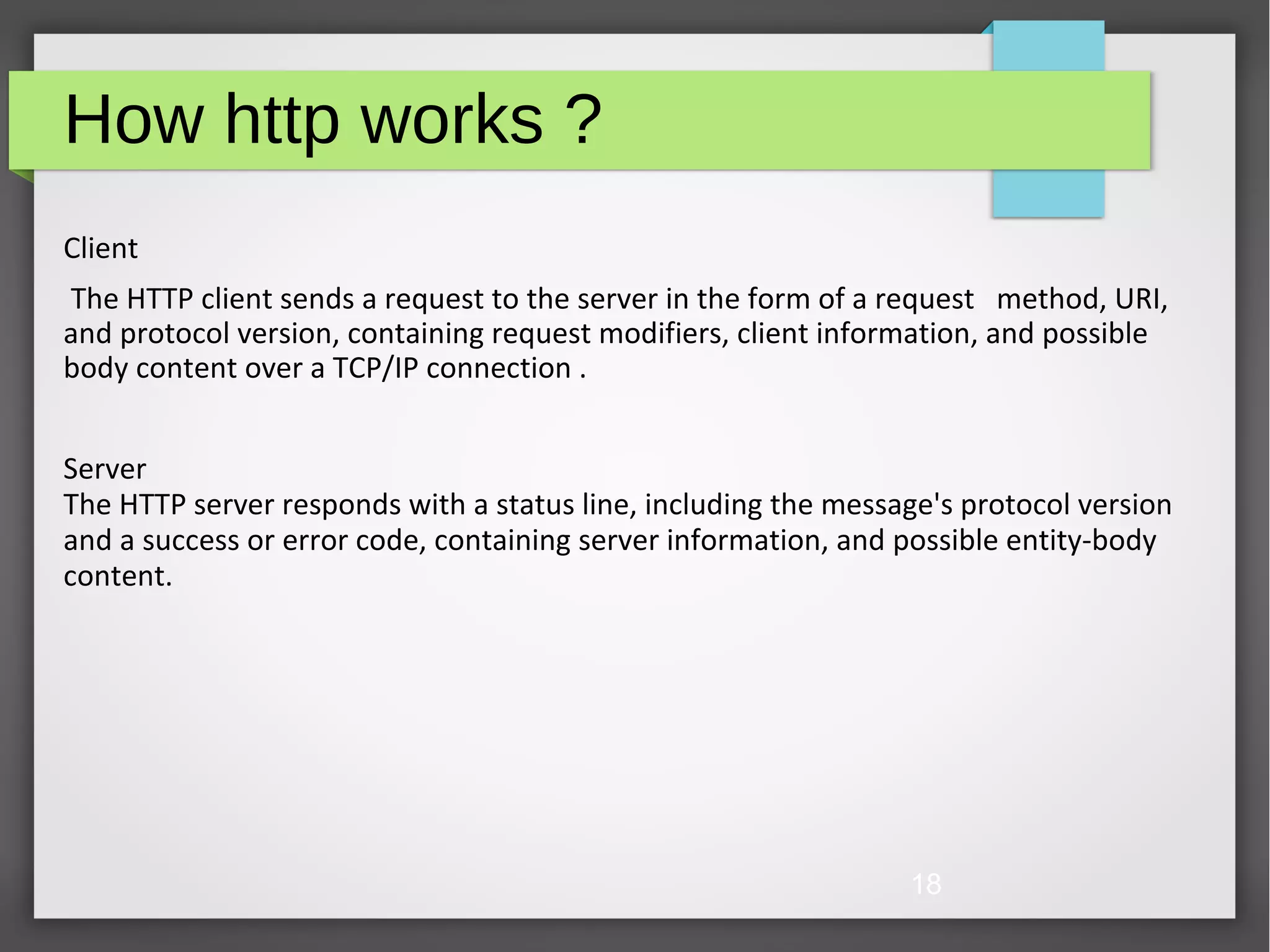 How http works ?

Client

The HTTP client sends a request to the server in the form of a request method, URI, and protocol version, containing request modifiers, client information, and possible body content over a TCP/IP connection .

Server
The HTTP server responds with a status line, including the message's protocol version and a success or error code, containing server information, and possible entity-body content.

18